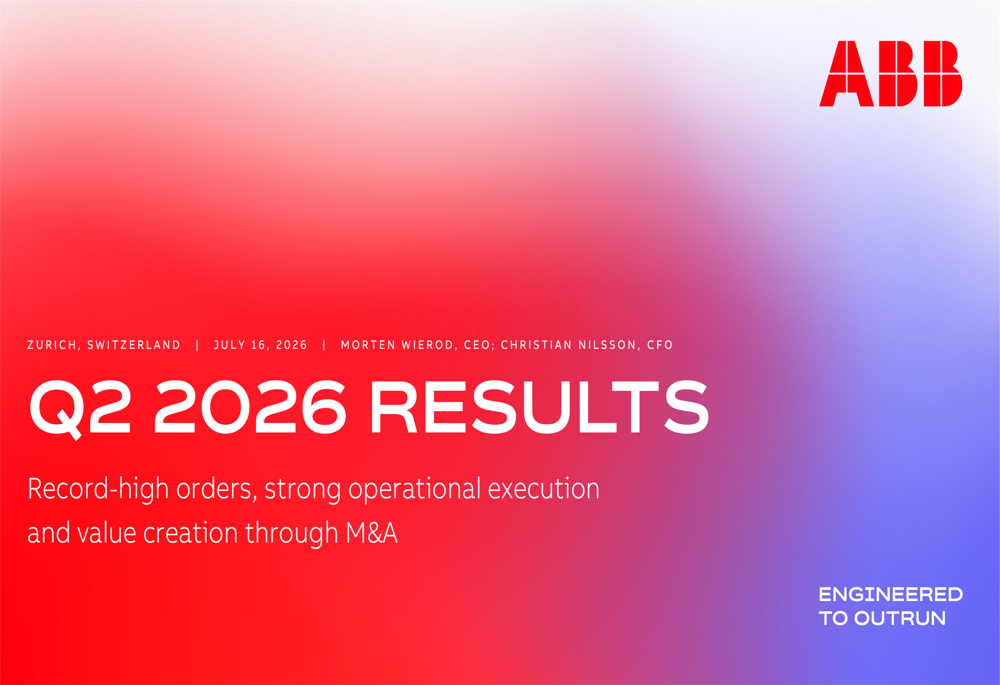 ABB

ZURICH, SWITZERLAND | JULY 16, 2026 | MORTEN WIEROD, CEO; CHRISTIAN NILSSON, CFO

Q2 2026 RESULTS

Record-high orders, strong operational execution and value creation through M&A

ENGINEERED TO OUTRUN